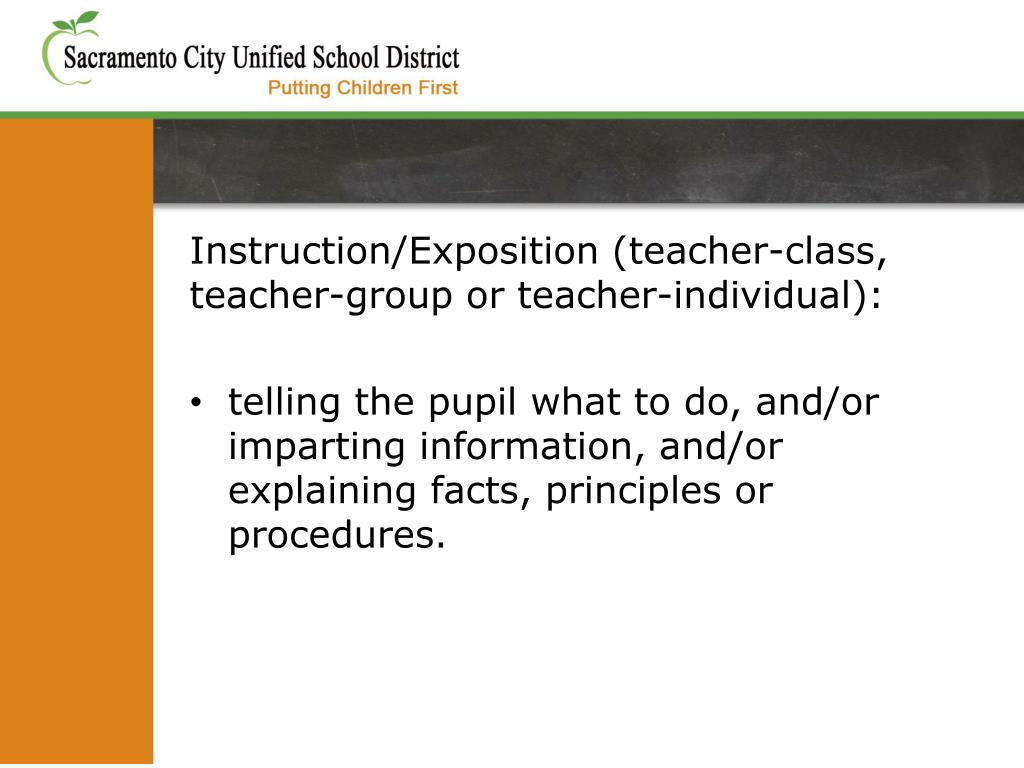 Sacramento City Unified School District
Putting Children First

Instruction/Exposition (teacher-class, teacher-group or teacher-individual):

• telling the pupil what to do, and/or imparting information, and/or explaining facts, principles or procedures.